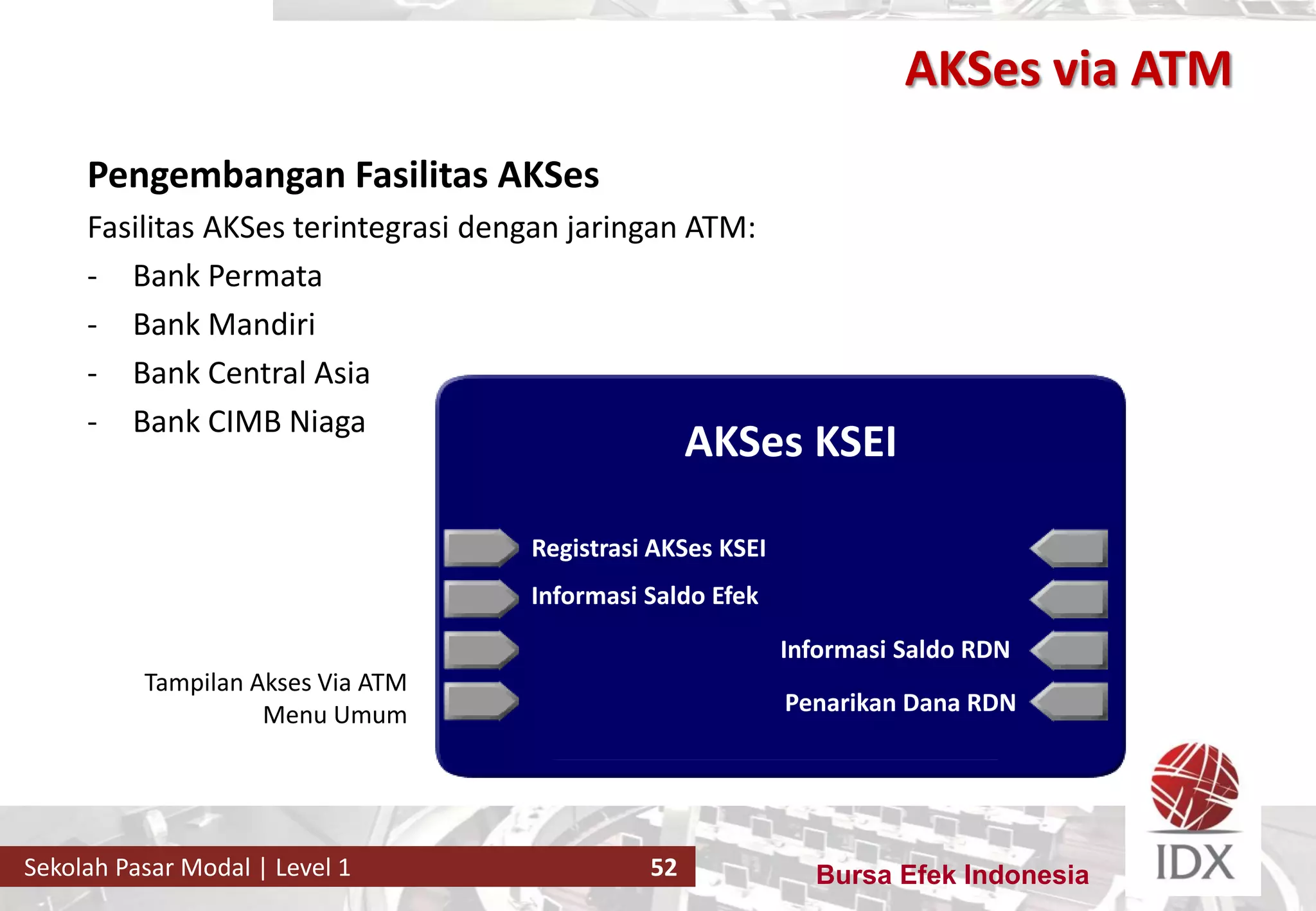 AKSes via ATM

Pengembangan Fasilitas AKSes

Fasilitas AKSes terintegrasi dengan jaringan ATM:

- Bank Permata
- Bank Mandiri
- Bank Central Asia
- Bank CIMB Niaga

AKSes KSEI

Registrasi AKSes KSEI

Informasi Saldo Efek

Informasi Saldo RDN

Penarikan Dana RDN

Tampilan Akses Via ATM
Menu Umum

Sekolah Pasar Modal | Level 1 52

Bursa Efek Indonesia

IDX